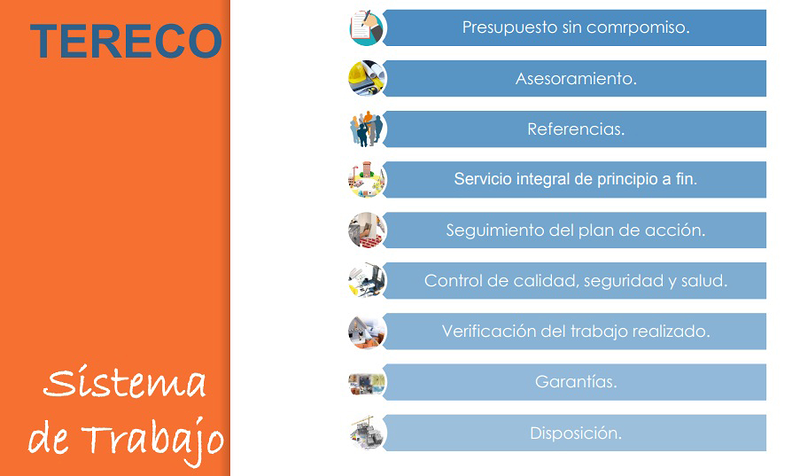 TERECO

Sistema de Trabajo

Presupuesto sin comrpomiso.

Asesoramiento.

Referencias.

Servicio integral de principio a fin.

Seguimiento del plan de acción.

Control de calidad, seguridad y salud.

Verificación del trabajo realizado.

Garantías.

Disposición.